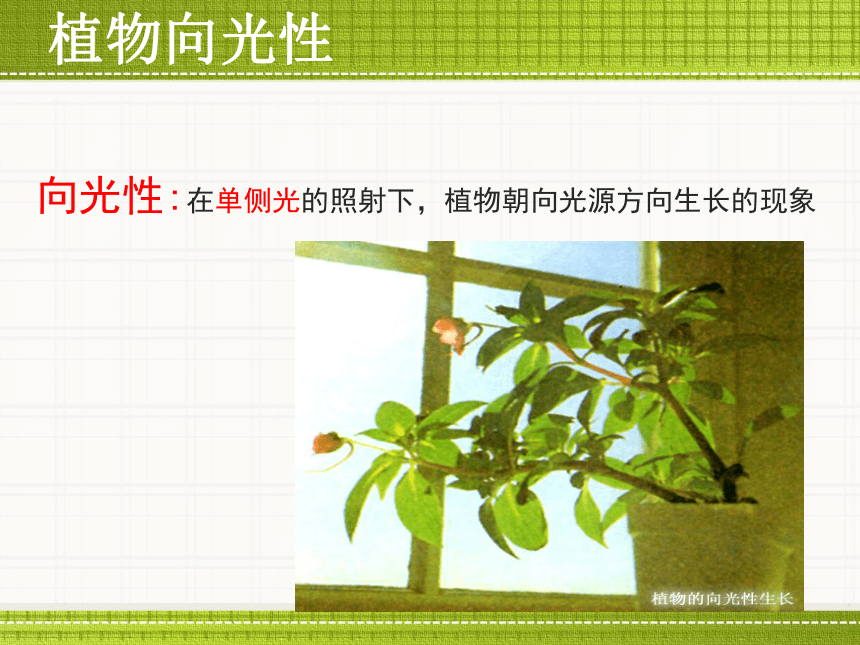 植物向光性

向光性：在单侧光的照射下，植物朝向光源方向生长的现象

植物的向光性生长